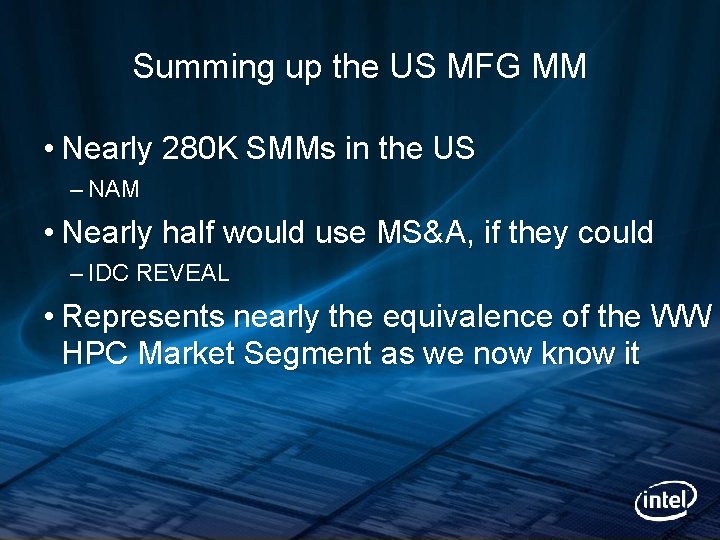 Summing up the US MFG MM

• Nearly 280K SMMs in the US
– NAM

• Nearly half would use MS&A, if they could
– IDC REVEAL

• Represents nearly the equivalence of the WW HPC Market Segment as we now know it

intel